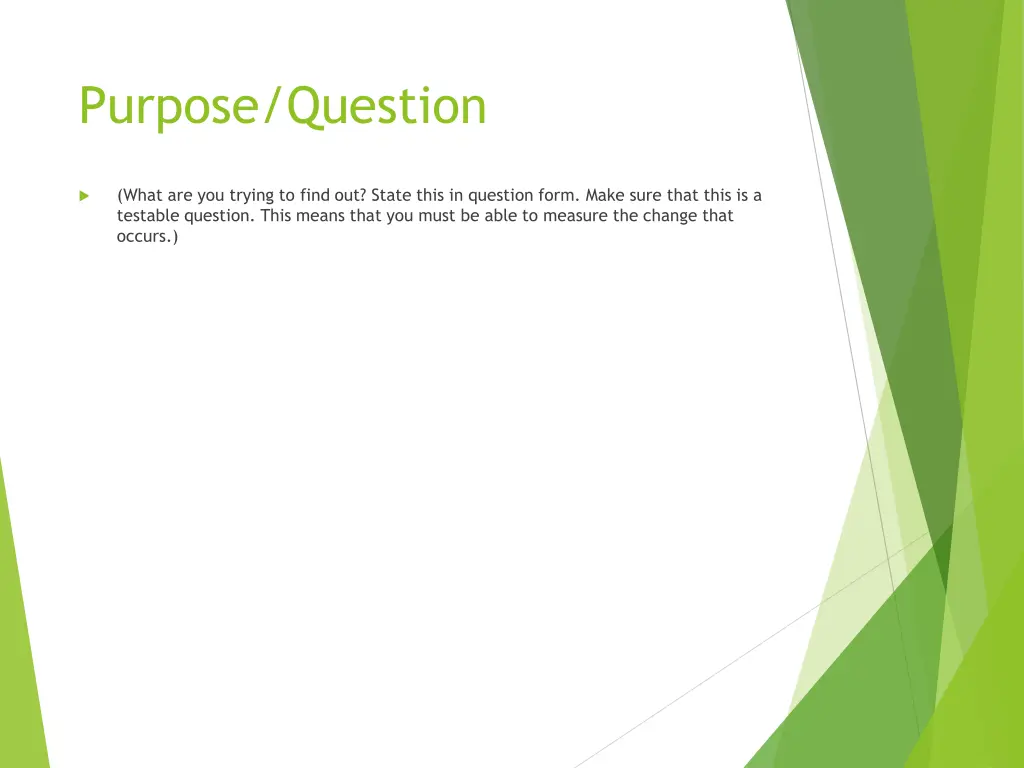 Purpose/Question

(What are you trying to find out? State this in question form. Make sure that this is a testable question. This means that you must be able to measure the change that occurs.)